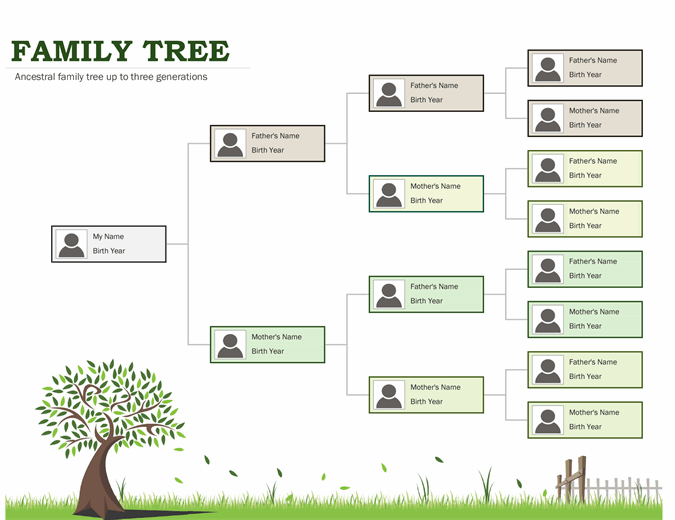 FAMILY TREE

Ancestral family tree up to three generations

My Name
Birth Year

Father's Name
Birth Year

Mother's Name
Birth Year

Father's Name
Birth Year

Mother's Name
Birth Year

Father's Name
Birth Year

Mother's Name
Birth Year

Father's Name
Birth Year

Mother's Name
Birth Year

Father's Name
Birth Year

Mother's Name
Birth Year

Father's Name
Birth Year

Mother's Name
Birth Year

Father's Name
Birth Year

Mother's Name
Birth Year